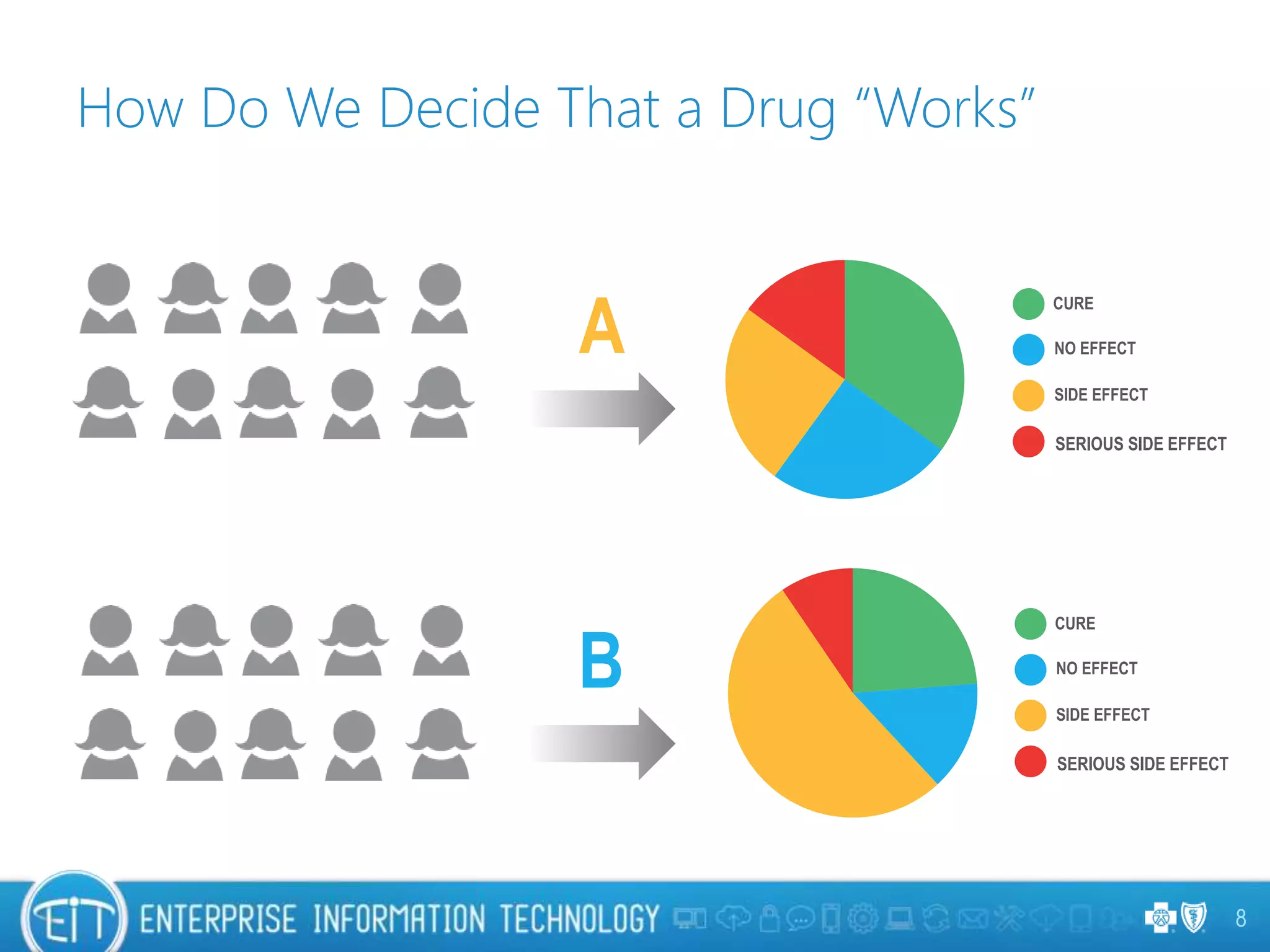 How Do We Decide That a Drug "Works"

A

CURE
NO EFFECT
SIDE EFFECT
SERIOUS SIDE EFFECT

B

CURE
NO EFFECT
SIDE EFFECT
SERIOUS SIDE EFFECT

EIT ENTERPRISE INFORMATION TECHNOLOGY

8